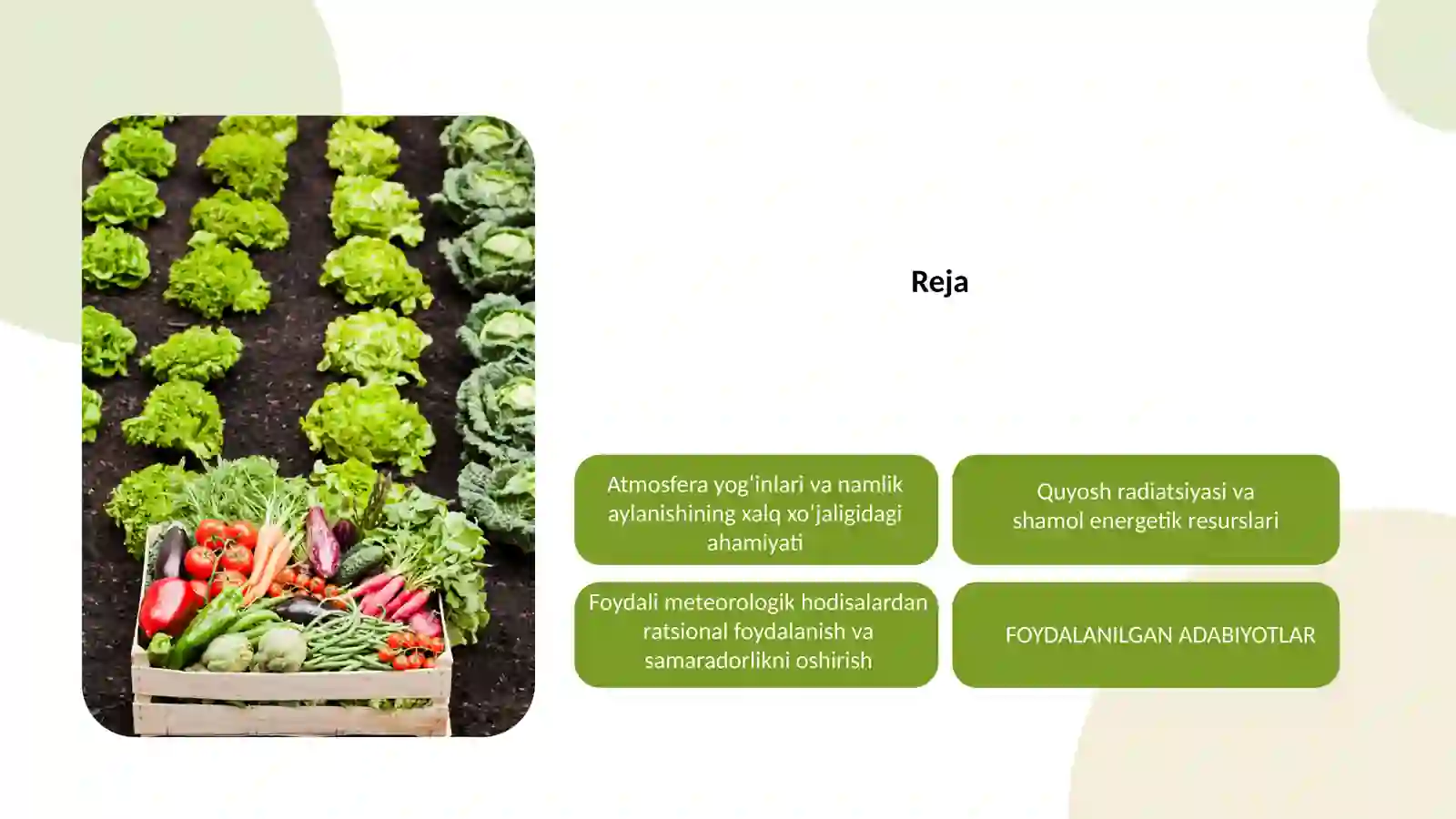 Reja

Atmosfera yog'inlari va namlik aylanishining xalq xo'jaligidagi ahamiyati

Quyosh radiatsiyasi va shamol energetik resurslari

Foydali meteorologik hodisalardan ratsional foydalanish va samaradorlikni oshirish

FOYDALANILGAN ADABIYOTLAR